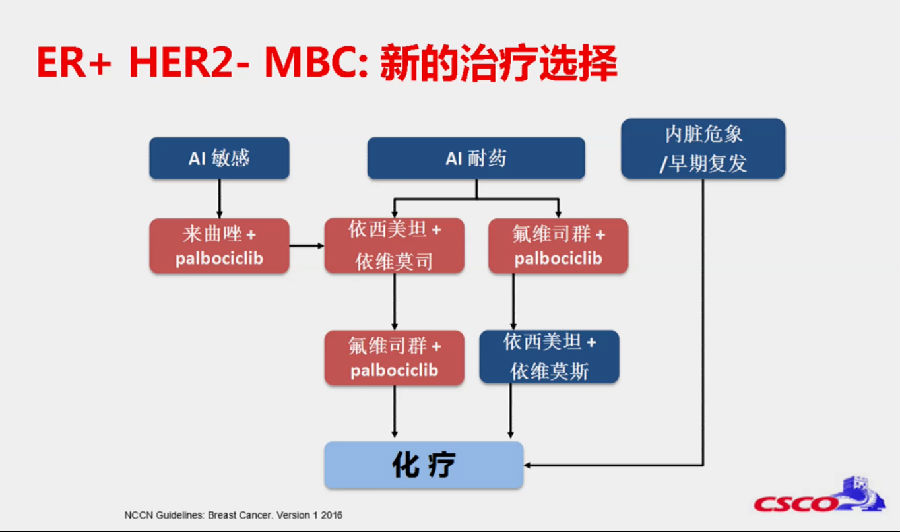 ER+ HER2- MBC: 新的治疗选择

AI 敏感

AI 耐药

内脏危象 /早期复发

来曲唑 + palbociclib

依西美坦 + 依维莫司

氟维司群 + palbociclib

氟维司群 + palbociclib

依西美坦 + 依维莫斯

化 疗

NCCN Guidelines: Breast Cancer. Version 1 2016

CSCO